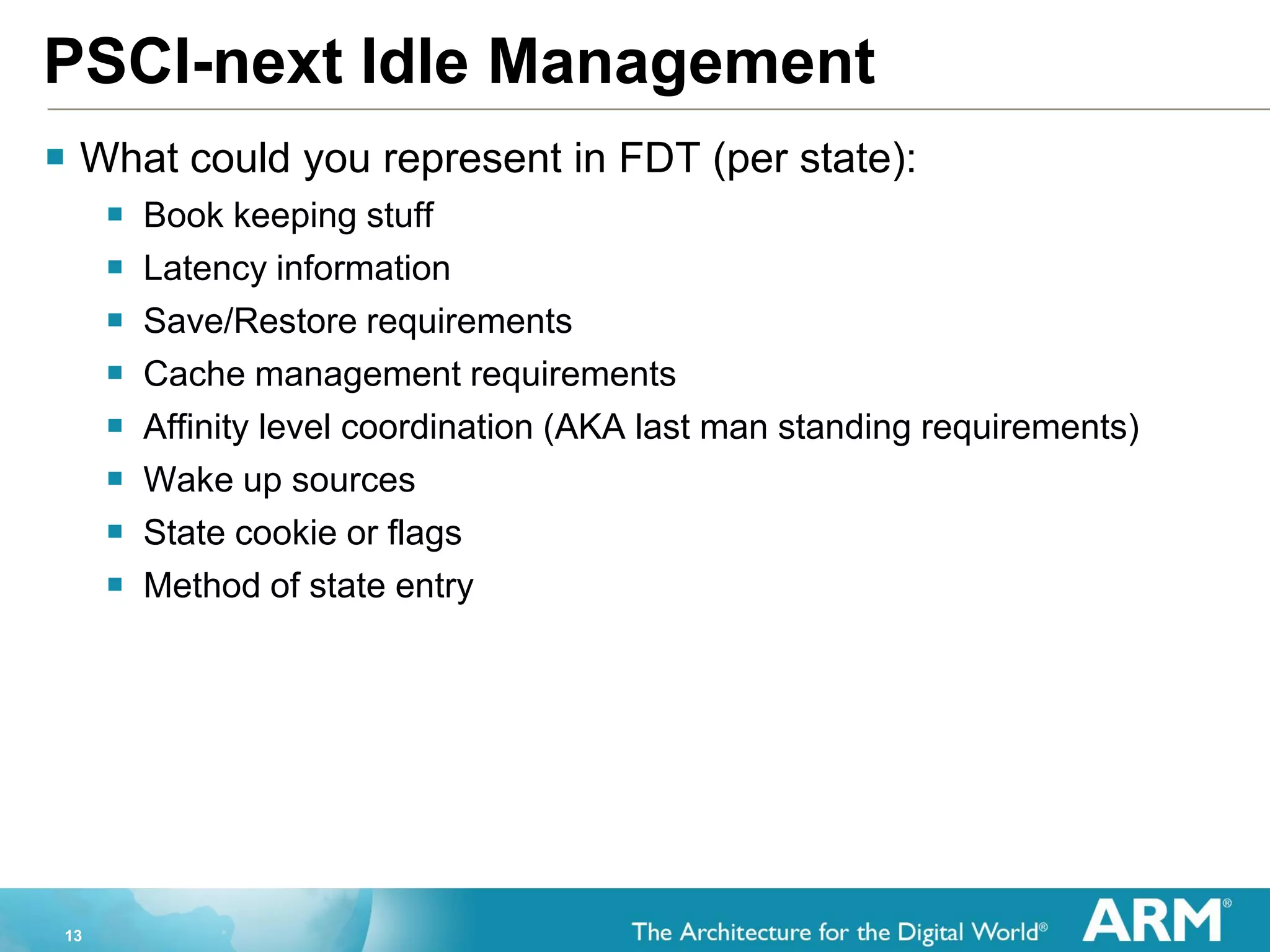 PSCI-next Idle Management

What could you represent in FDT (per state):

Book keeping stuff

Latency information

Save/Restore requirements

Cache management requirements

Affinity level coordination (AKA last man standing requirements)

Wake up sources

State cookie or flags

Method of state entry

13

The Architecture for the Digital World®

ARM®